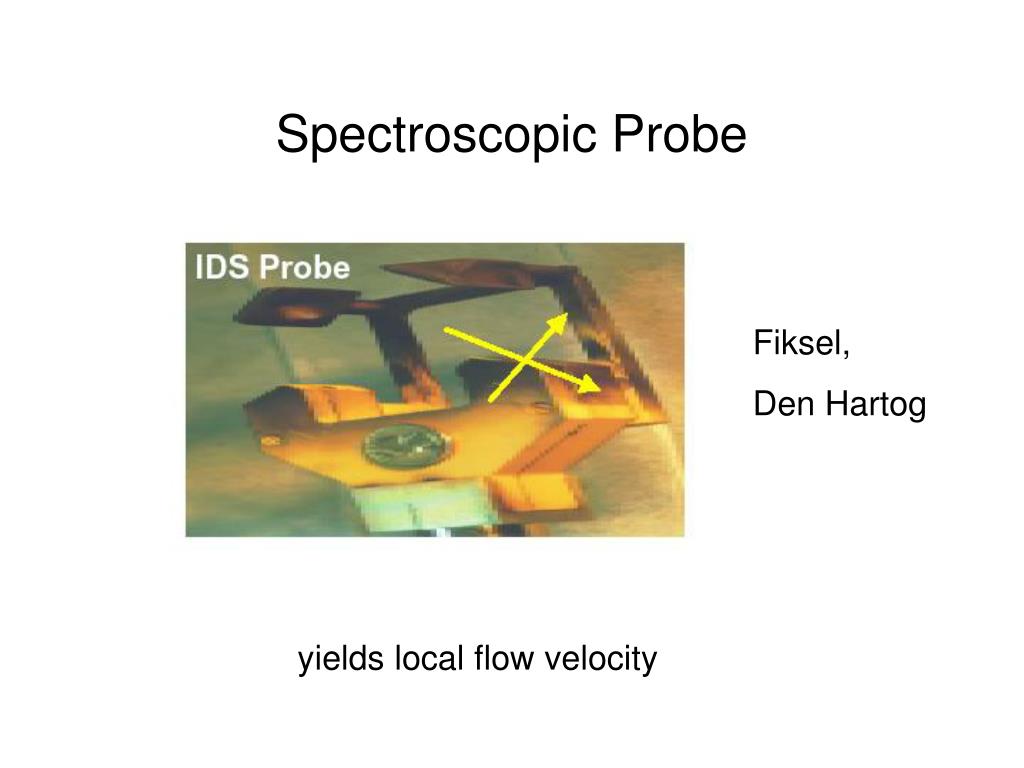 Spectroscopic Probe

IDS Probe

Fiksel,
Den Hartog

yields local flow velocity